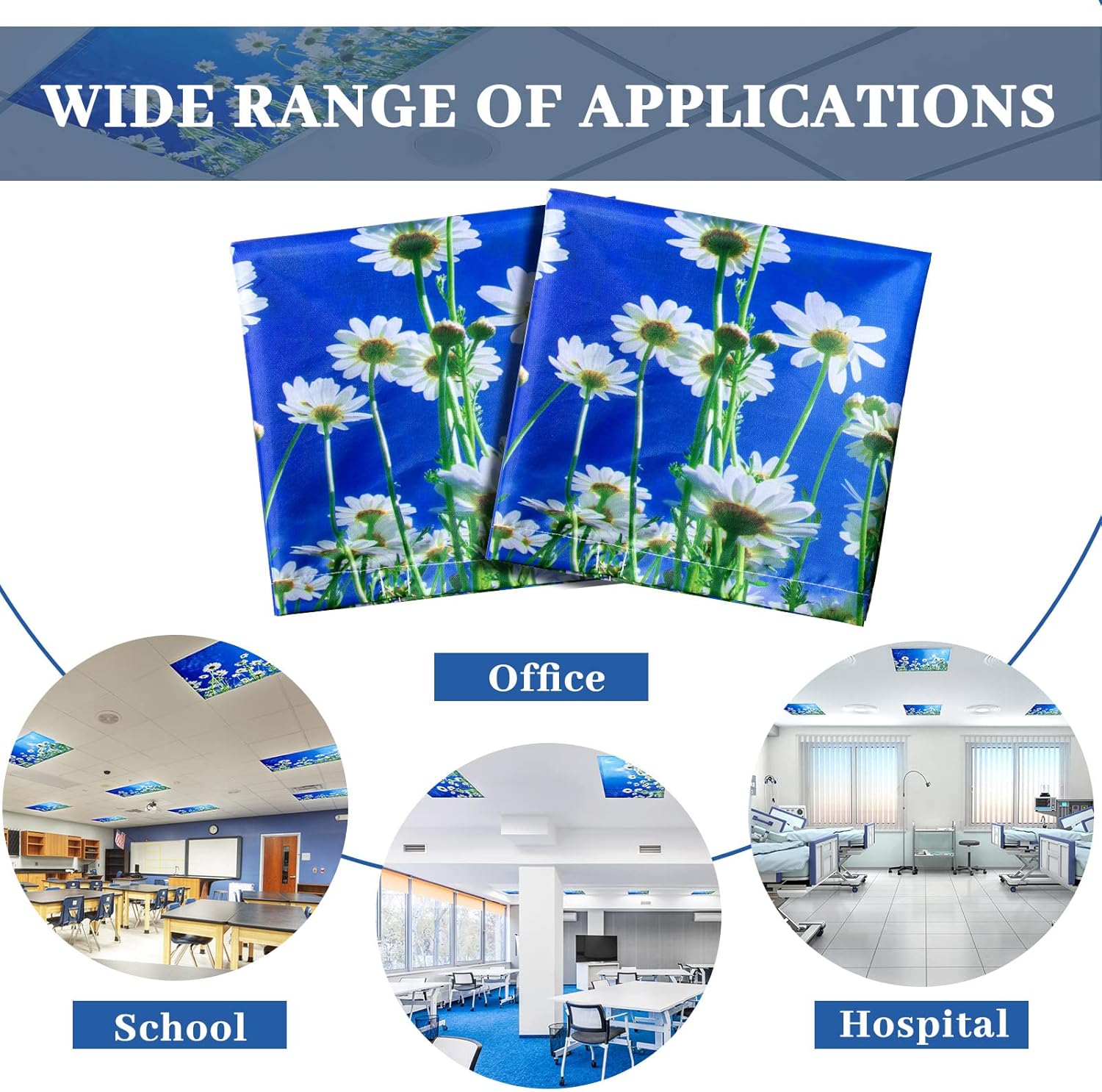 WIDE RANGE OF APPLICATIONS

Office

School

Hospital